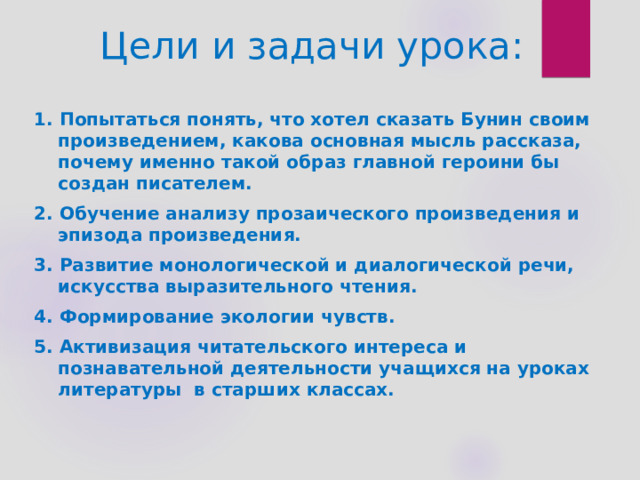 Цели и задачи урока:

1. Попытаться понять, что хотел сказать Бунин своим произведением, какова основная мысль рассказа, почему именно такой образ главной героини бы создан писателем.

2. Обучение анализу прозаического произведения и эпизода произведения.

3. Развитие монологической и диалогической речи, искусства выразительного чтения.

4. Формирование экологии чувств.

5. Активизация читательского интереса и познавательной деятельности учащихся на уроках литературы в старших классах.